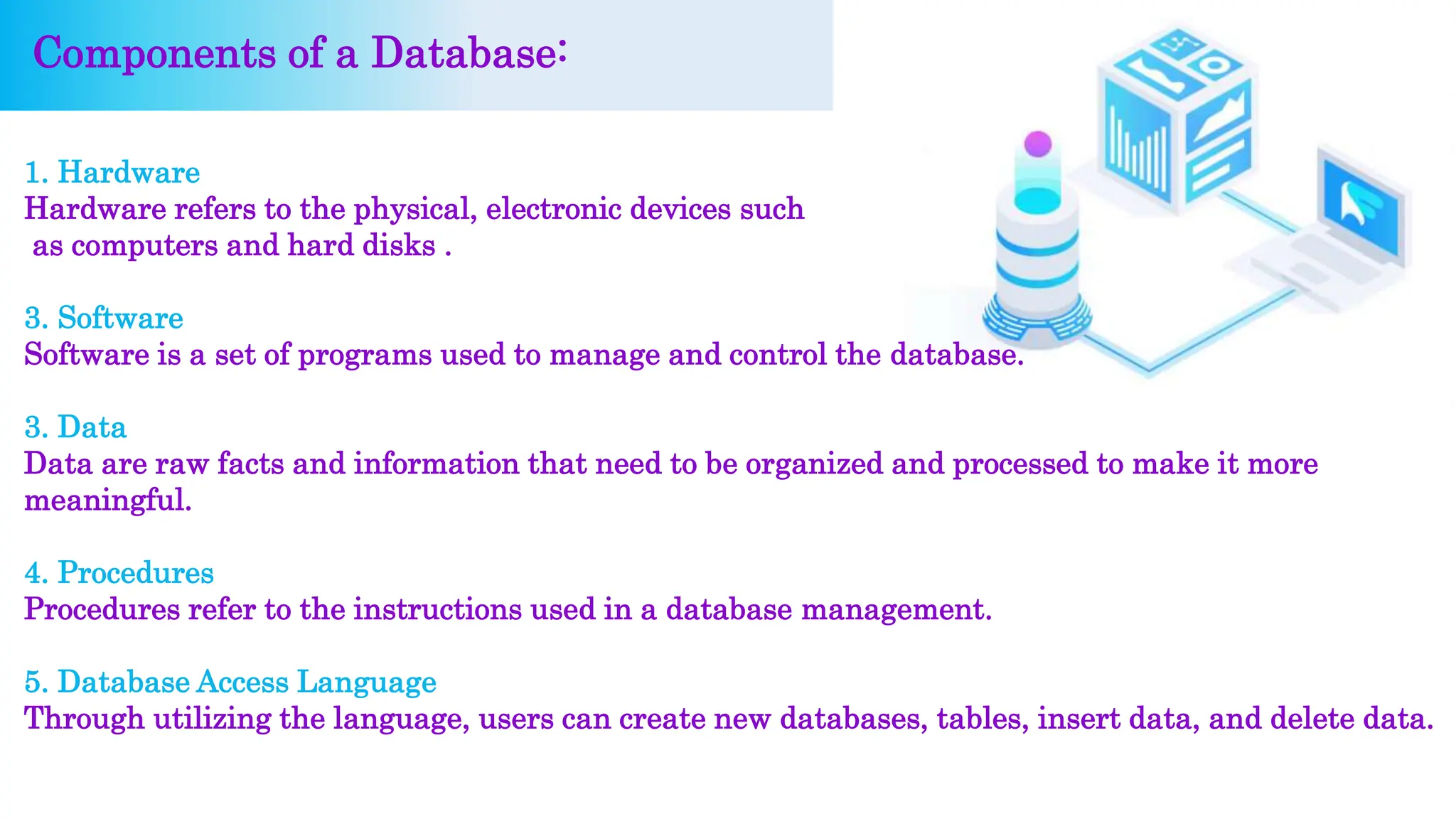 Components of a Database:

1. Hardware
Hardware refers to the physical, electronic devices such as computers and hard disks .

3. Software
Software is a set of programs used to manage and control the database.

3. Data
Data are raw facts and information that need to be organized and processed to make it more meaningful.

4. Procedures
Procedures refer to the instructions used in a database management.

5. Database Access Language
Through utilizing the language, users can create new databases, tables, insert data, and delete data.